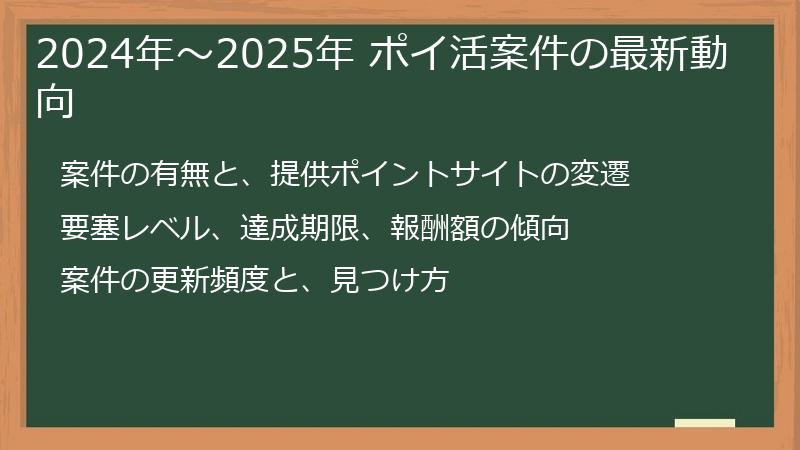 2024年～2025年 ポイ活案件の最新動向

案件の有無と、提供ポイントサイトの変遷

要塞レベル、達成期限、報酬額の傾向

案件の更新頻度と、見つけ方